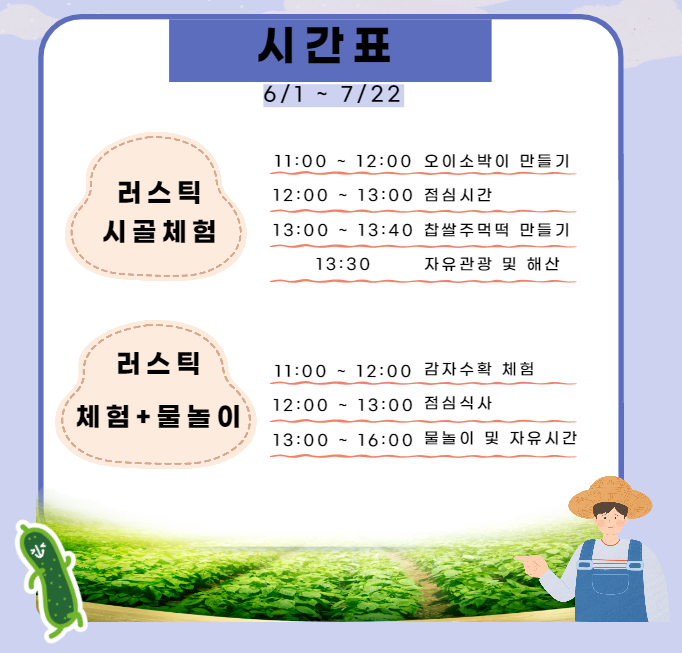 시간표

6/1 ~ 7/22

러스틱
시골체험

11:00 ~ 12:00 오이소박이 만들기
12:00 ~ 13:00 점심시간
13:00 ~ 13:40 찹쌀주먹떡 만들기
13:30 자유관광 및 해산

러스틱
체험+물놀이

11:00 ~ 12:00 감자수확 체험
12:00 ~ 13:00 점심식사
13:00 ~ 16:00 물놀이 및 자유시간